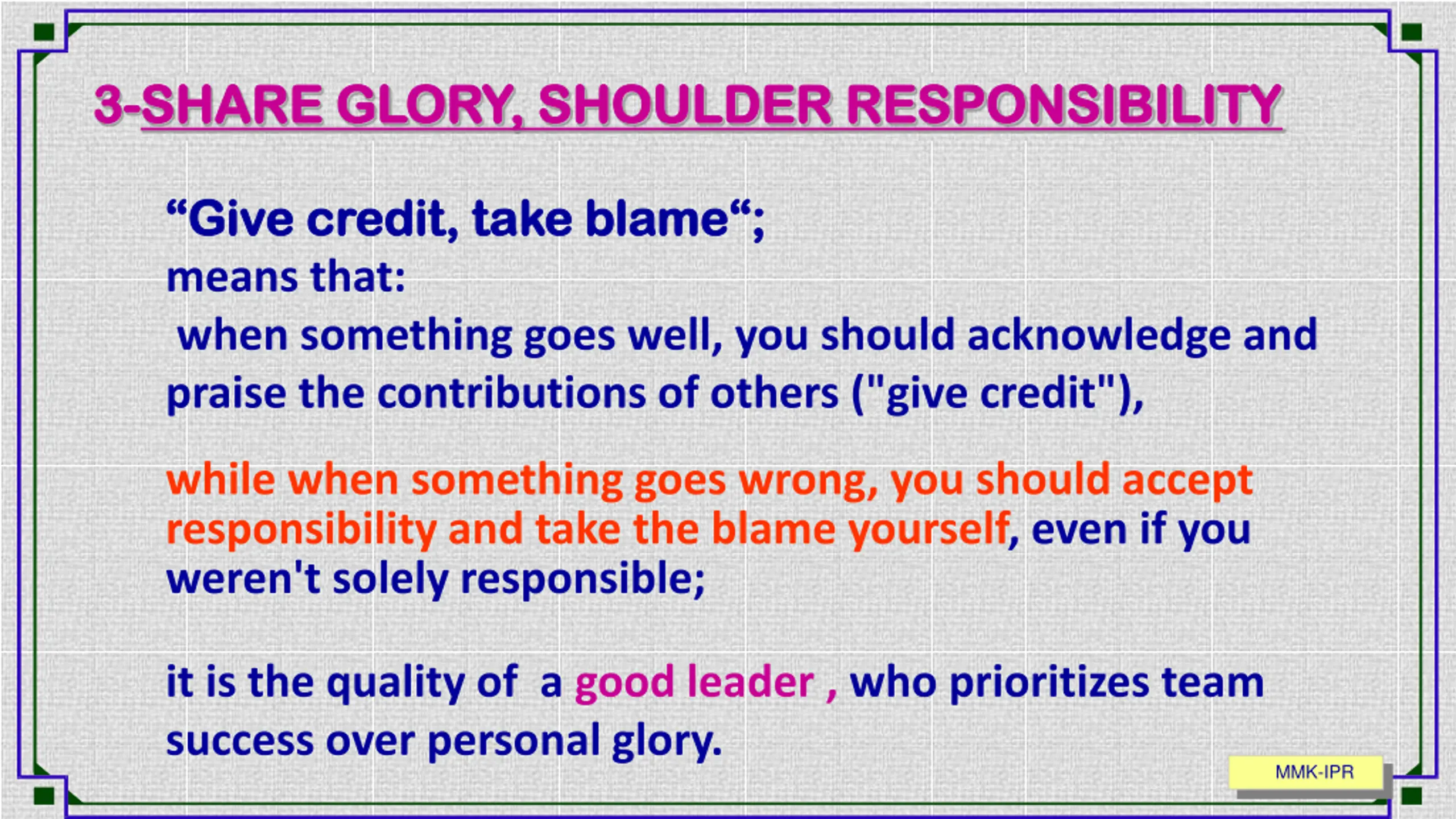 3-SHARE GLORY, SHOULDER RESPONSIBILITY

“Give credit, take blame“;
means that:
when something goes well, you should acknowledge and praise the contributions of others ("give credit"),

while when something goes wrong, you should accept responsibility and take the blame yourself, even if you weren't solely responsible;

it is the quality of a good leader , who prioritizes team success over personal glory.

MMK-IPR